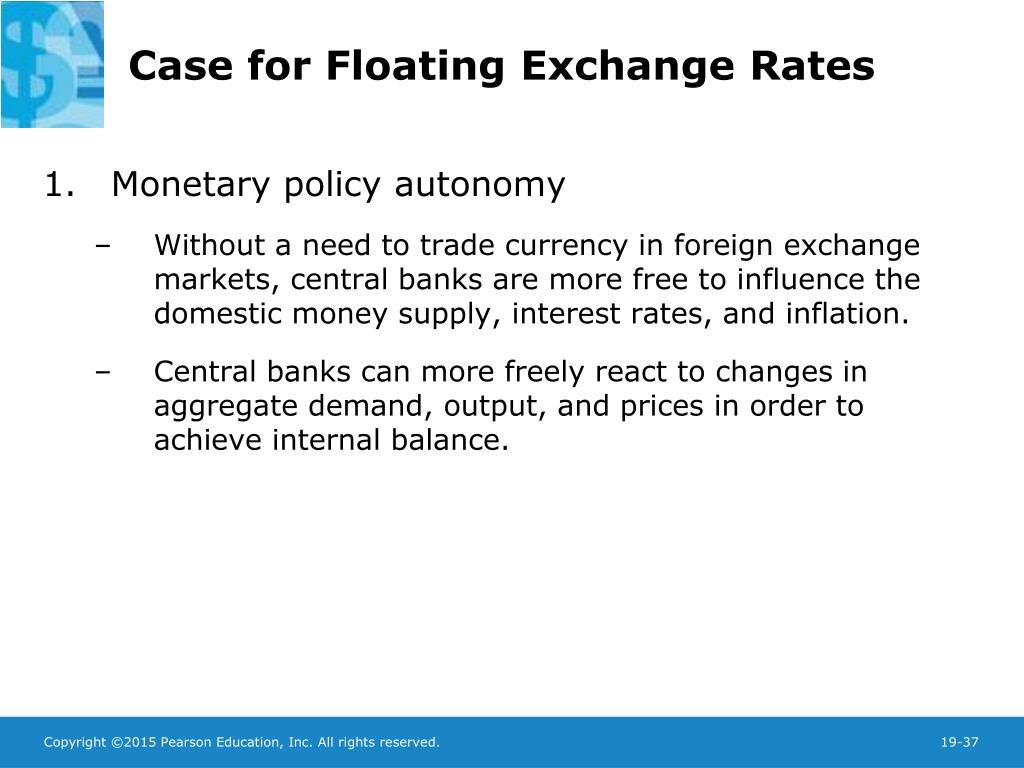 Case for Floating Exchange Rates

1. Monetary policy autonomy

– Without a need to trade currency in foreign exchange markets, central banks are more free to influence the domestic money supply, interest rates, and inflation.

– Central banks can more freely react to changes in aggregate demand, output, and prices in order to achieve internal balance.

Copyright ©2015 Pearson Education, Inc. All rights reserved.

19-37